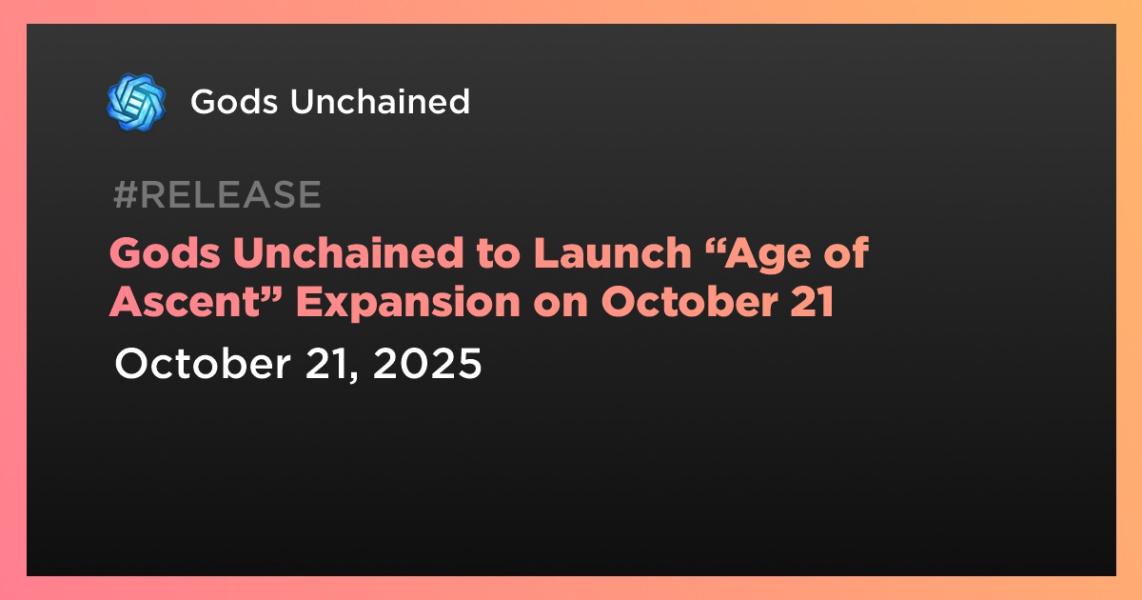 Gods Unchained

#RELEASE

Gods Unchained to Launch “Age of Ascent” Expansion on October 21

October 21, 2025